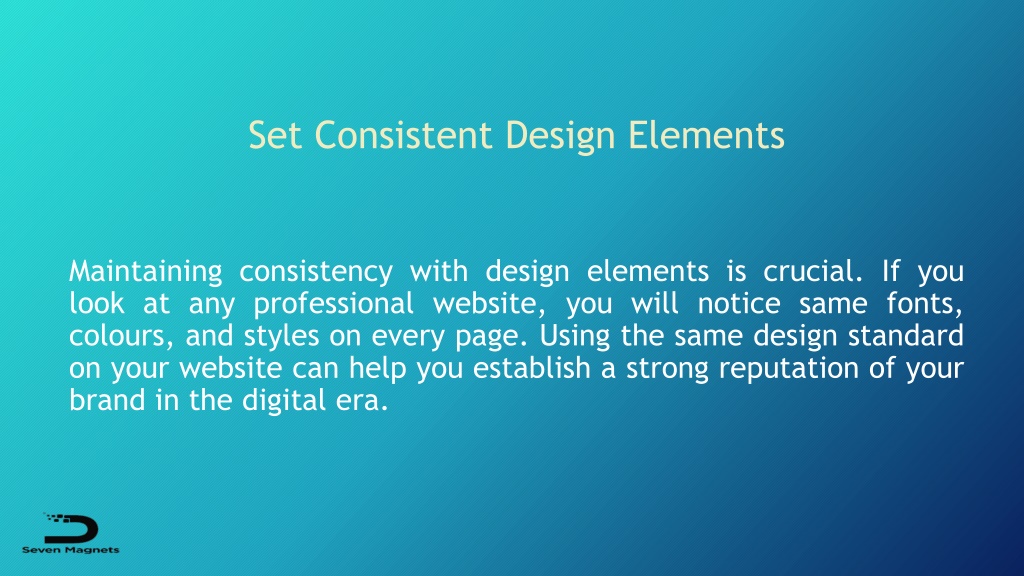 Set Consistent Design Elements

Maintaining consistency with design elements is crucial. If you look at any professional website, you will notice same fonts, colours, and styles on every page. Using the same design standard on your website can help you establish a strong reputation of your brand in the digital era.

Seven Magnets